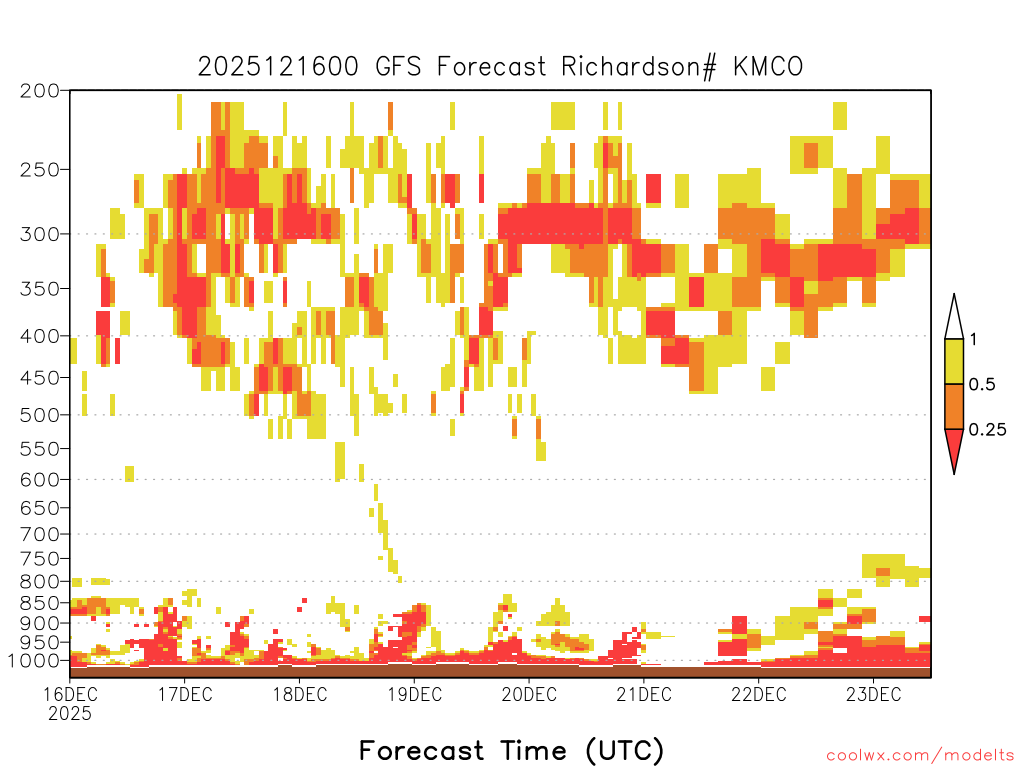 2025121600 GFS Forecast Richardson# KMCO

200
250
300
350
400
450
500
550
600
650
700
750
800
850
900
950
1000

1
0.5
0.25

16DEC
2025
17DEC
18DEC
19DEC
20DEC
21DEC
22DEC
23DEC

Forecast Time (UTC)

coolwx.com/modelts